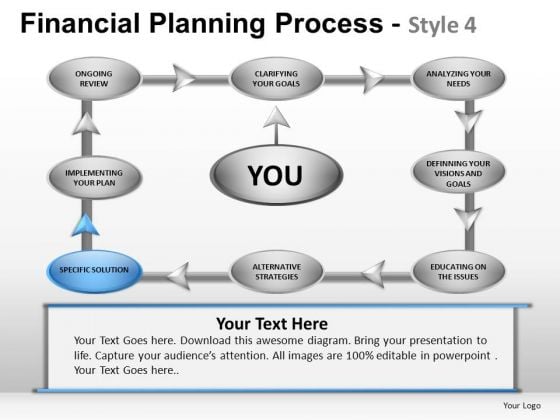 Financial Planning Process - Style 4

ONGOING REVIEW

CLARIFYING YOUR GOALS

ANALYZING YOUR NEEDS

IMPLEMENTING YOUR PLAN

YOU

DEFINNING YOUR VISIONS AND GOALS

SPECIFIC SOLUTION

ALTERNATIVE STRATEGIES

EDUCATING ON THE ISSUES

Your Text Here

Your Text Goes here. Download this awesome diagram. Bring your presentation to life. Capture your audience's attention. All images are 100% editable in powerpoint . Your Text Goes here..

Your Logo